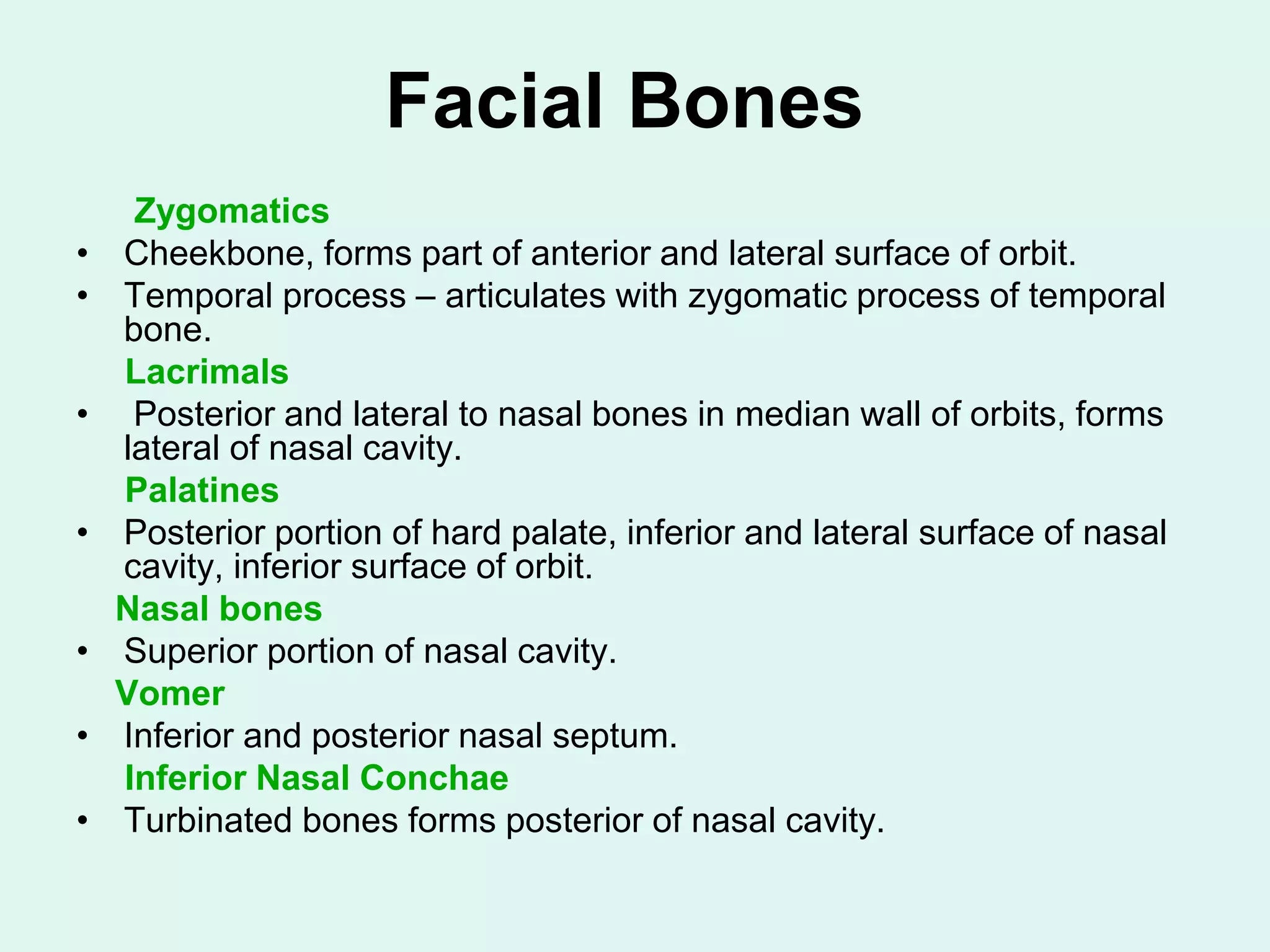 Facial Bones

Zygomatics

• Cheekbone, forms part of anterior and lateral surface of orbit.
• Temporal process – articulates with zygomatic process of temporal bone.

Lacrimals

• Posterior and lateral to nasal bones in median wall of orbits, forms lateral of nasal cavity.

Palatines

• Posterior portion of hard palate, inferior and lateral surface of nasal cavity, inferior surface of orbit.

Nasal bones

• Superior portion of nasal cavity.

Vomer

• Inferior and posterior nasal septum.

Inferior Nasal Conchae

• Turbinated bones forms posterior of nasal cavity.